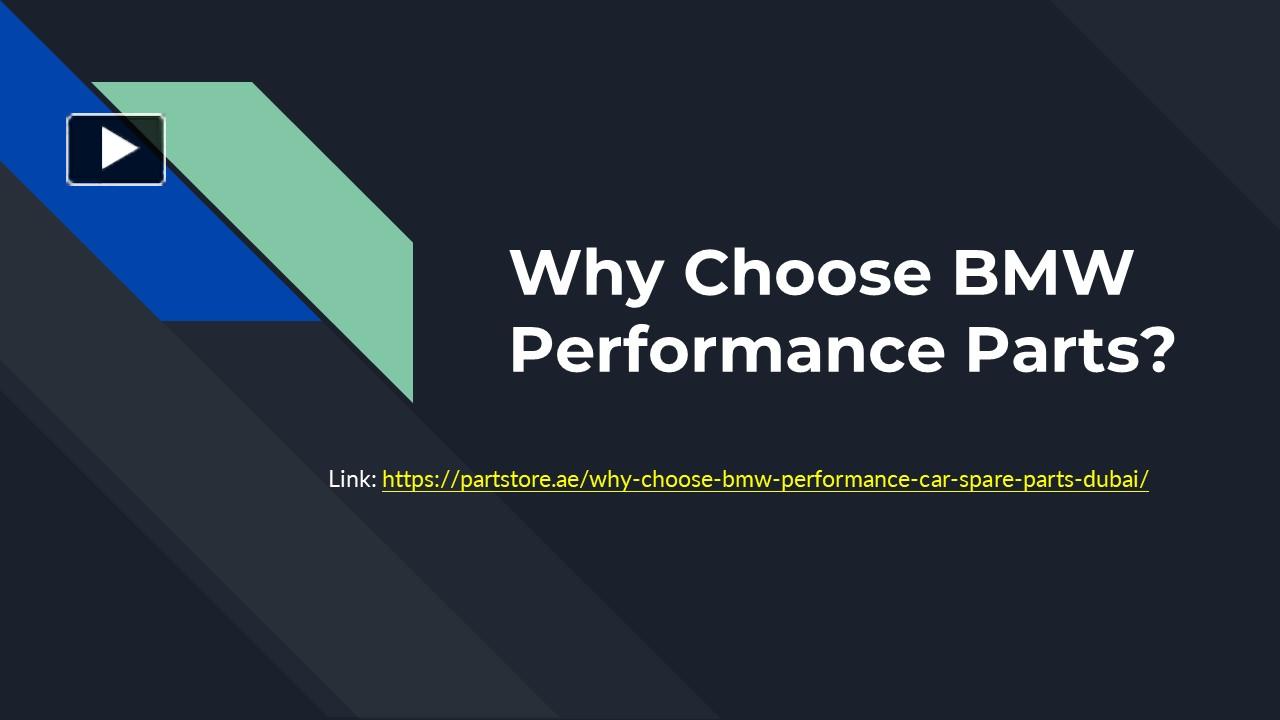 Why Choose BMW Performance Parts?

Link: https://partstore.ae/why-choose-bmw-performance-car-spare-parts-dubai/